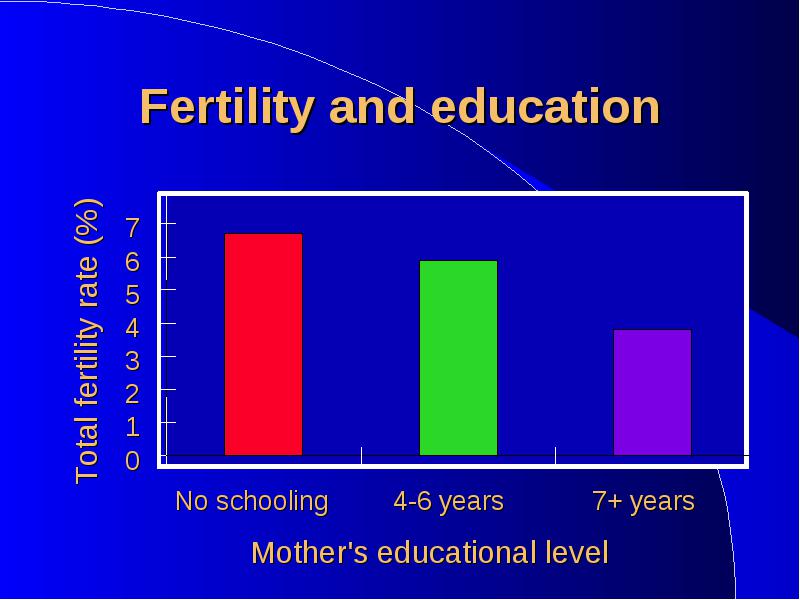 Fertility and education

Total fertility rate (%)

7
6
5
4
3
2
1
0

No schooling
4-6 years
7+ years

Mother's educational level